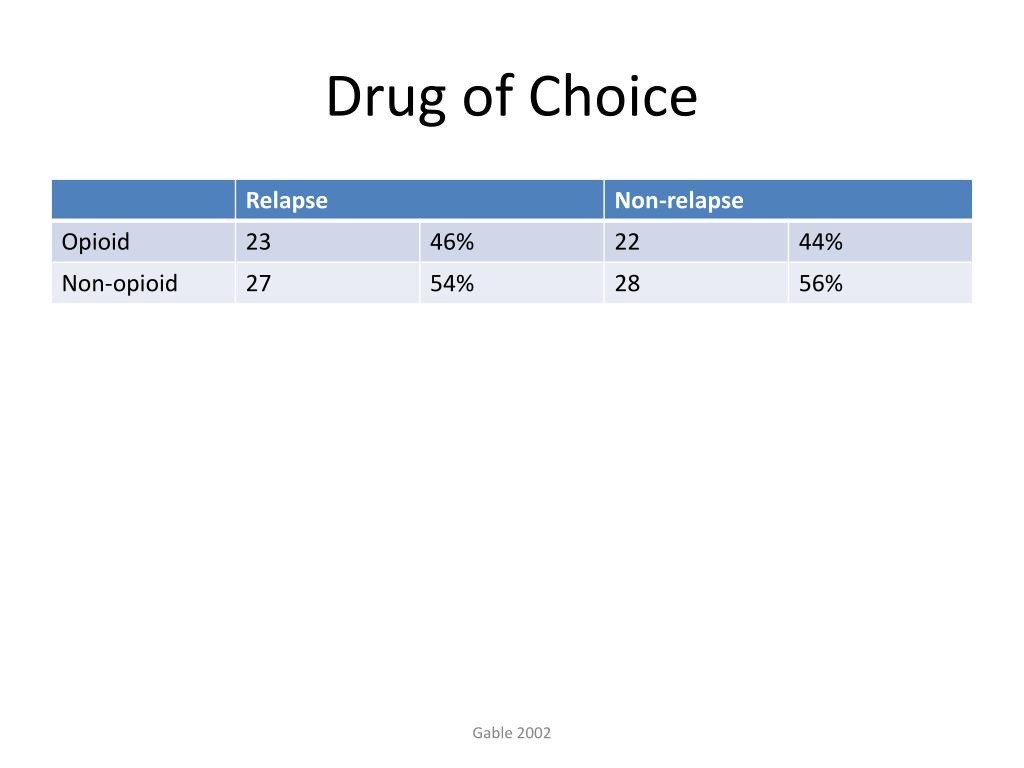 Drug of Choice

| | Relapse | | Non-relapse | |
|---|---|---|---|---|
| Opioid | 23 | 46% | 22 | 44% |
| Non-opioid | 27 | 54% | 28 | 56% |

Gable 2002